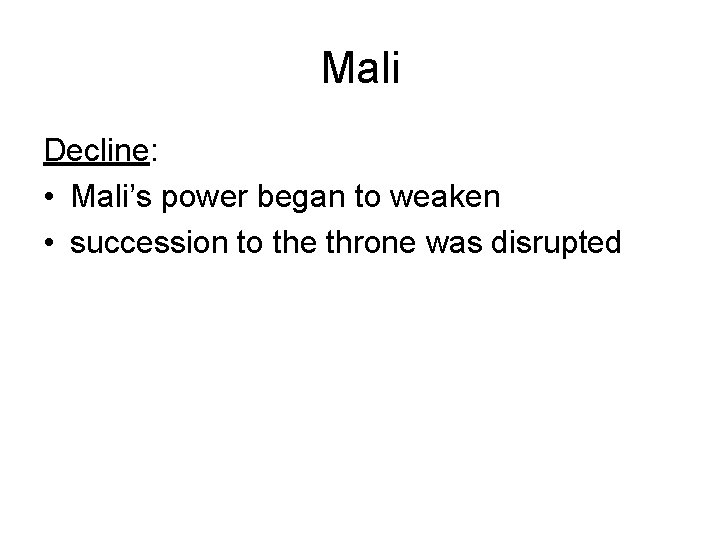 Mali

Decline:

• Mali’s power began to weaken
• succession to the throne was disrupted